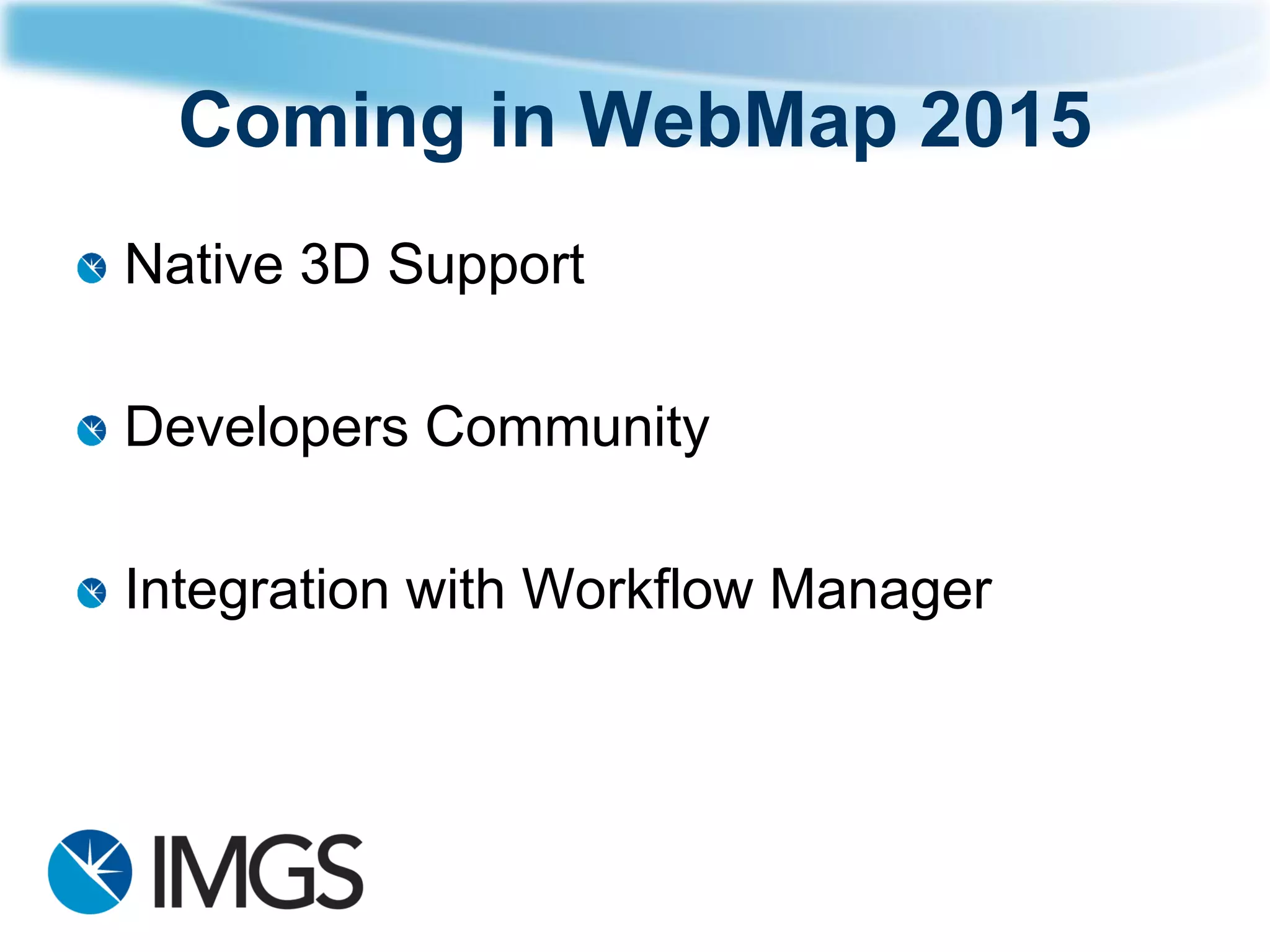 Coming in WebMap 2015

Native 3D Support

Developers Community

Integration with Workflow Manager

IMGS